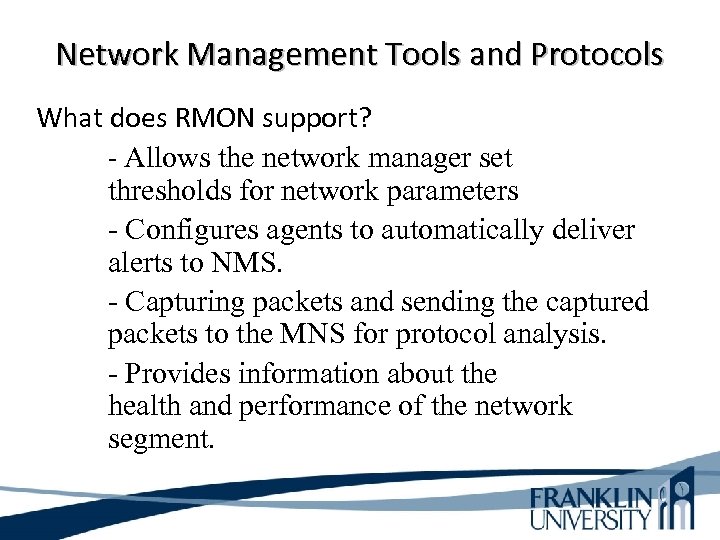 Network Management Tools and Protocols

What does RMON support?

- Allows the network manager set thresholds for network parameters

- Configures agents to automatically deliver alerts to NMS.

- Capturing packets and sending the captured packets to the MNS for protocol analysis.

- Provides information about the health and performance of the network segment.

FRANKLIN UNIVERSITY